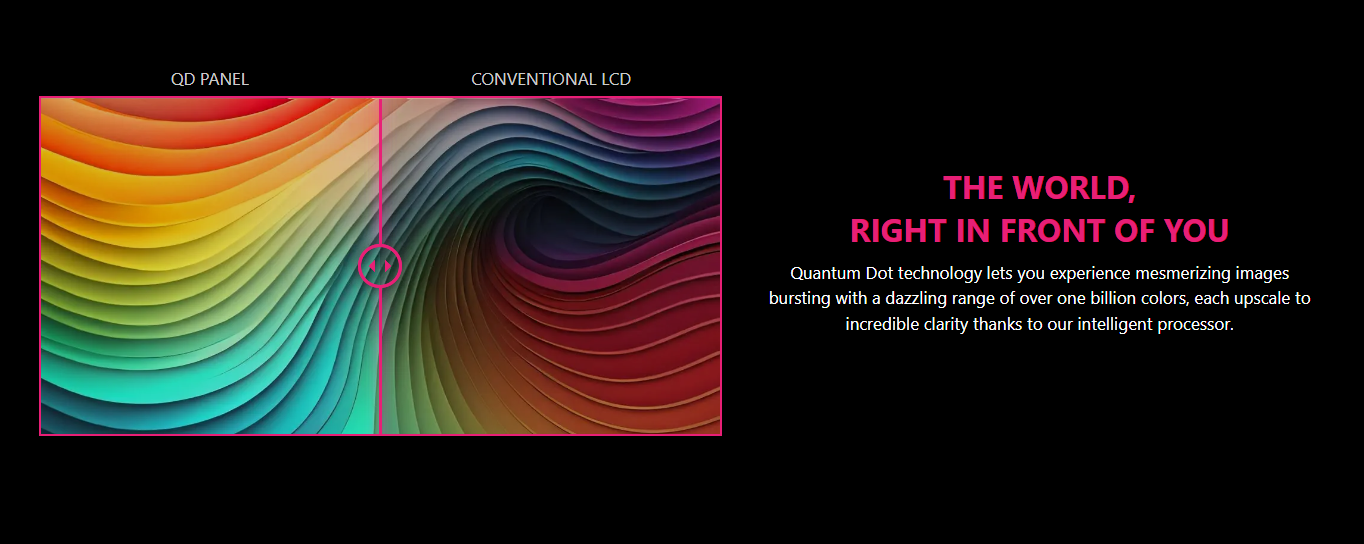 QD PANEL

CONVENTIONAL LCD

THE WORLD,
RIGHT IN FRONT OF YOU

Quantum Dot technology lets you experience mesmerizing images bursting with a dazzling range of over one billion colors, each upscale to incredible clarity thanks to our intelligent processor.